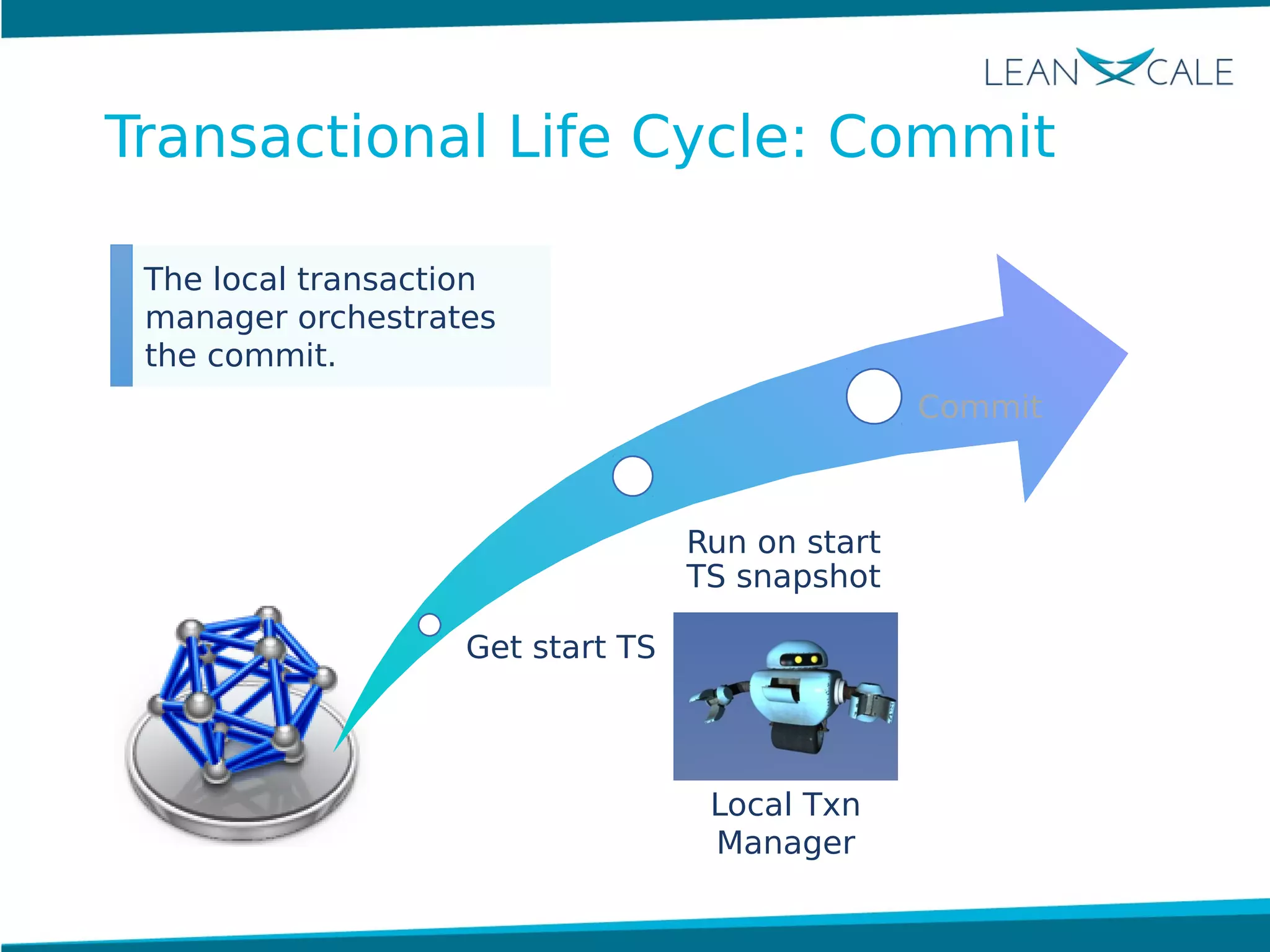 LEANXCALE

Transactional Life Cycle: Commit

The local transaction manager orchestrates the commit.

Commit

Run on start TS snapshot

Get start TS

Local Txn Manager